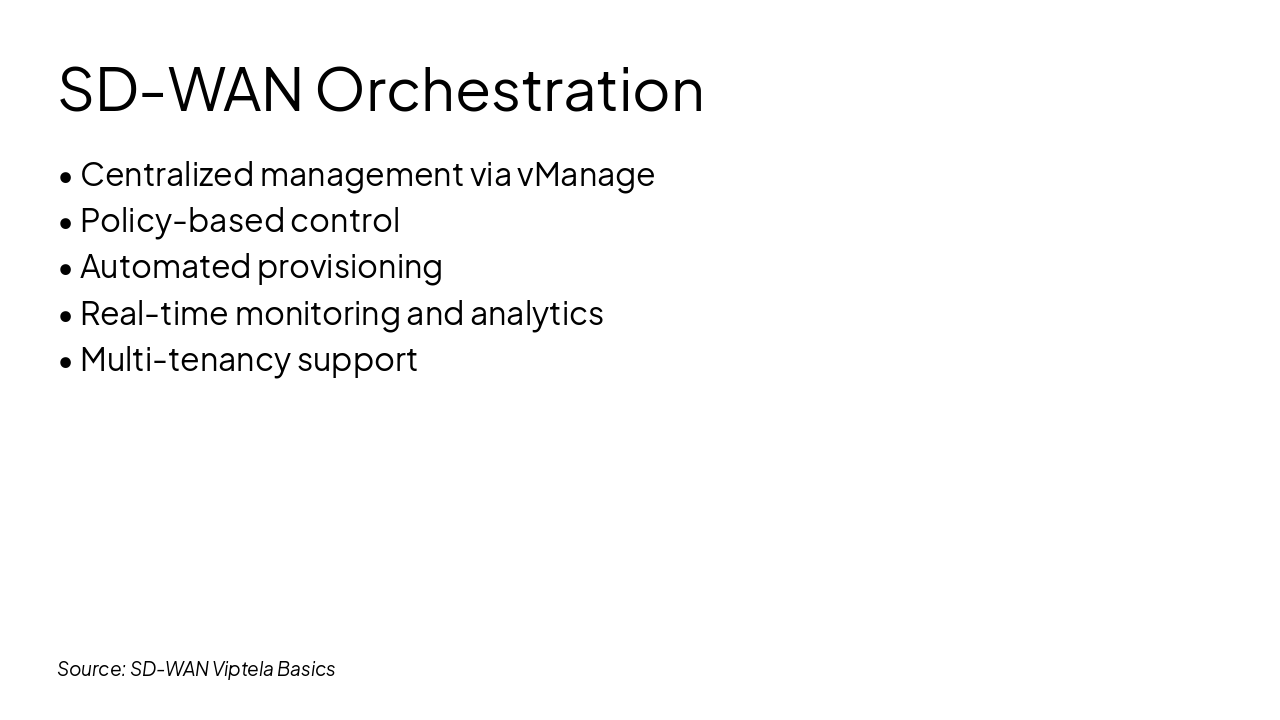 SD-WAN Orchestration

• Centralized management via vManage
• Policy-based control
• Automated provisioning
• Real-time monitoring and analytics
• Multi-tenancy support

Source: SD-WAN Viptela Basics